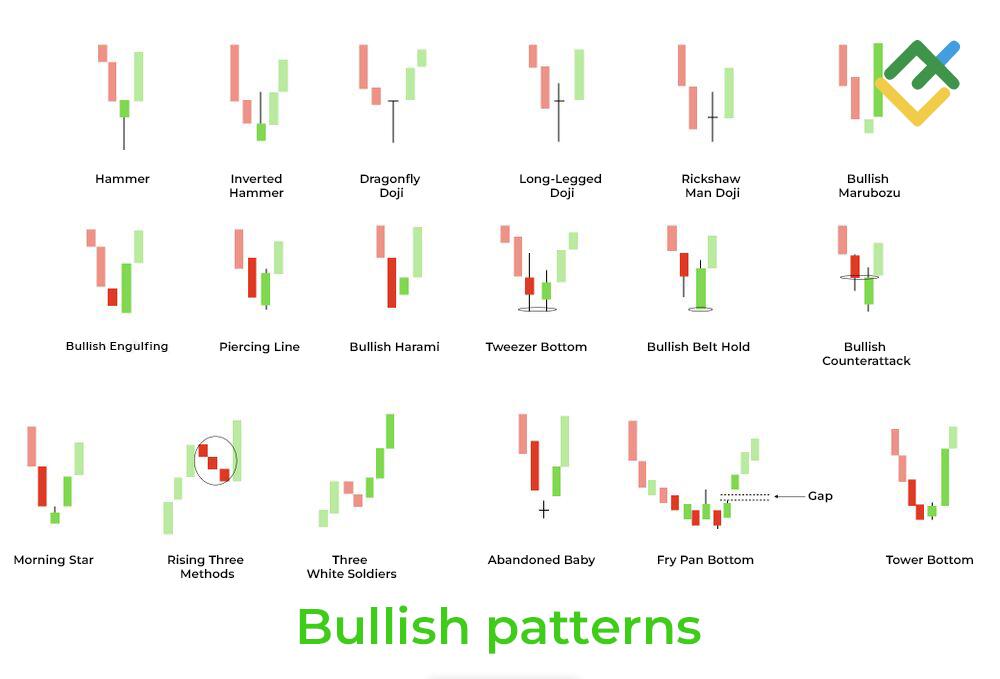 Hammer

Inverted Hammer

Dragonfly Doji

Long-Legged Doji

Rickshaw Man Doji

Bullish Marubozu

Bullish Engulfing

Piercing Line

Bullish Harami

Tweezer Bottom

Bullish Belt Hold

Bullish Counterattack

Morning Star

Rising Three Methods

Three White Soldiers

Abandoned Baby

Gap

Fry Pan Bottom

Tower Bottom

Bullish patterns